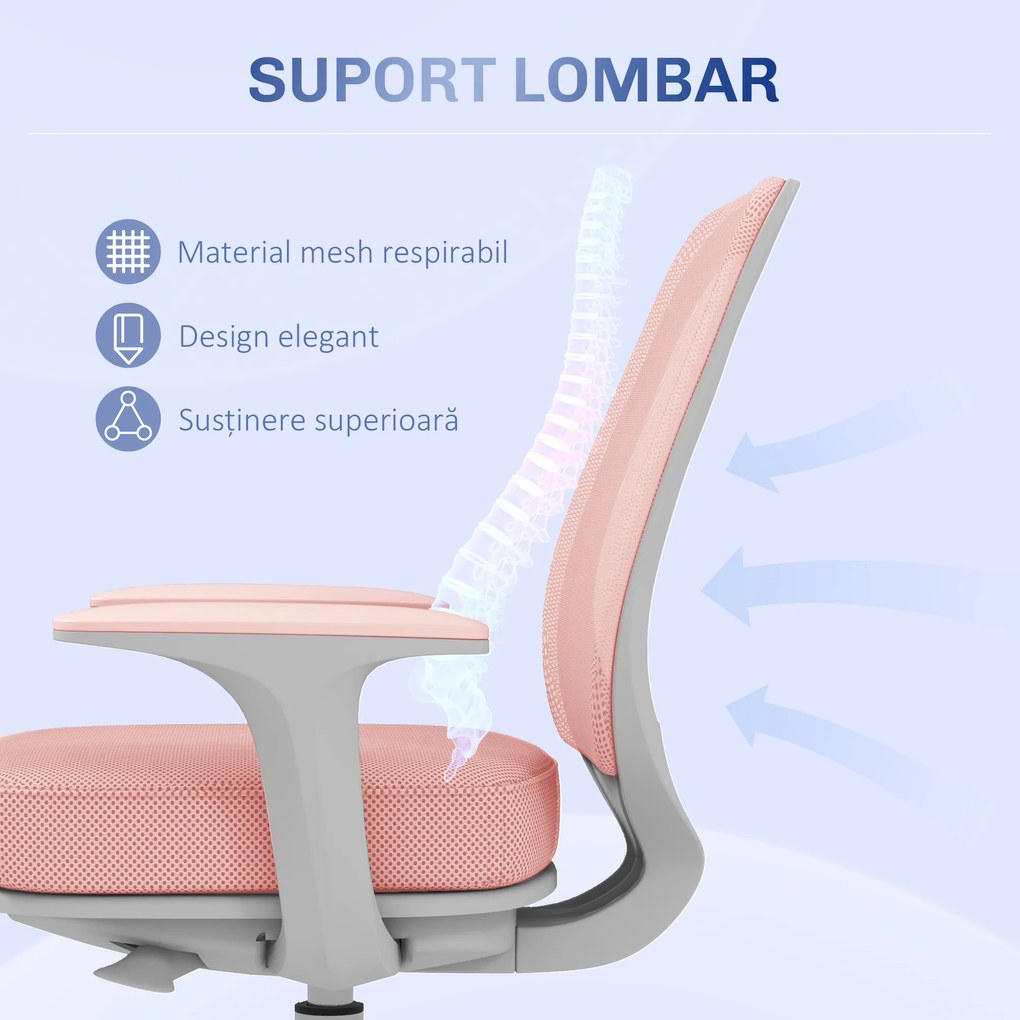 SUPORT LOMBAR

Material mesh respirabil

Design elegant

Susținere superioară